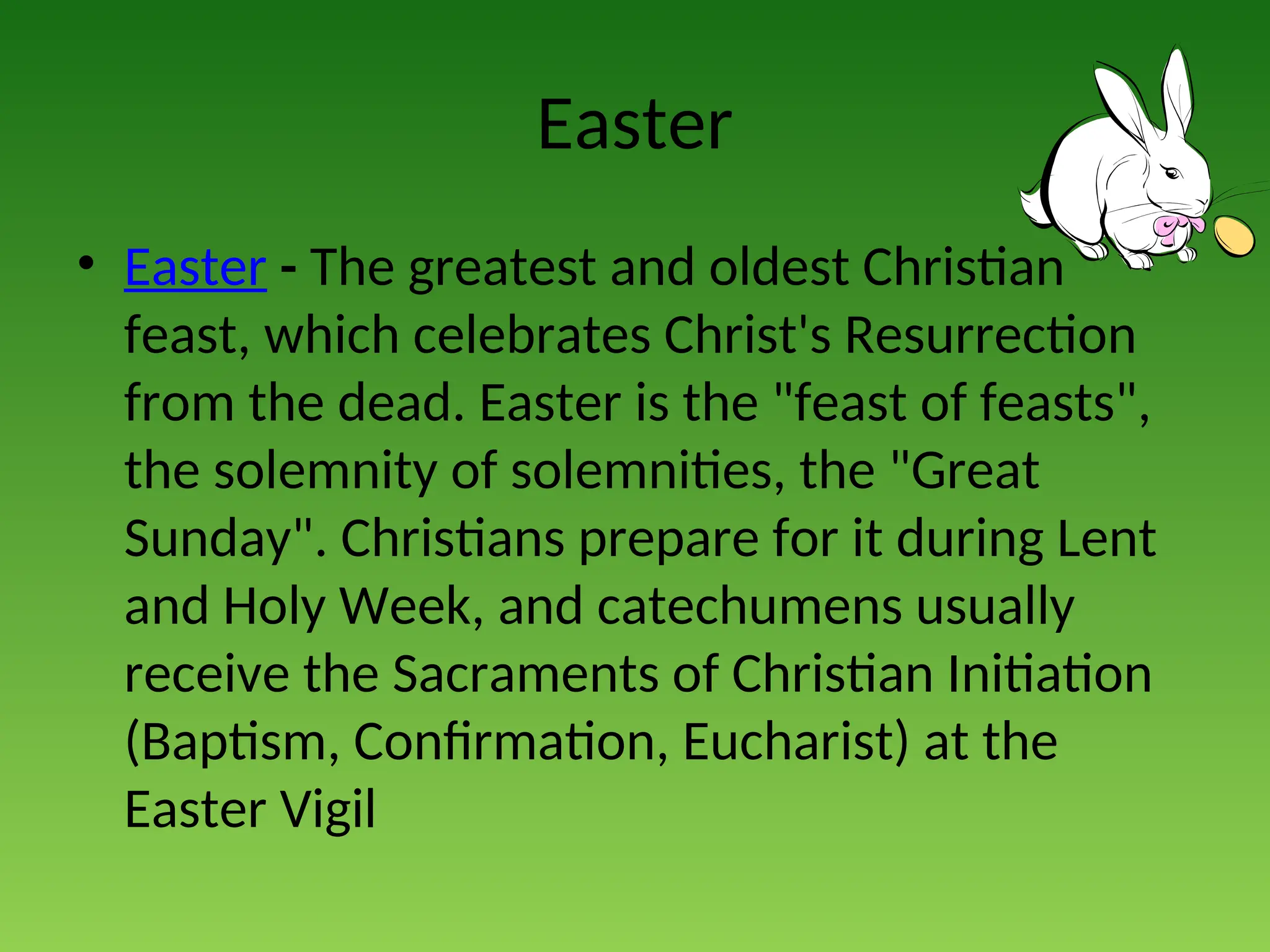 Easter

• Easter - The greatest and oldest Christian feast, which celebrates Christ's Resurrection from the dead. Easter is the "feast of feasts", the solemnity of solemnities, the "Great Sunday". Christians prepare for it during Lent and Holy Week, and catechumens usually receive the Sacraments of Christian Initiation (Baptism, Confirmation, Eucharist) at the Easter Vigil